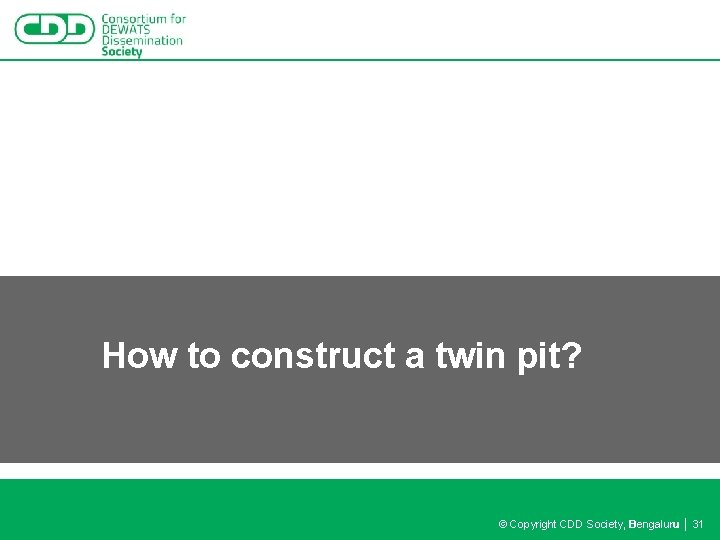 CDD Consortium for DEWATS Dissemination Society

How to construct a twin pit?

© Copyright CDD Society, Bengaluru | 31